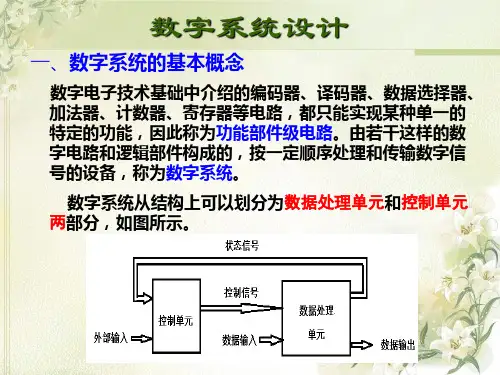 数字系统设计

一、数字系统的基本概念

数字电子技术基础中介绍的编码器、译码器、数据选择器、加法器、计数器、寄存器等电路，都只能实现某种单一的特定的功能，因此称为功能部件级电路。由若干这样的数字电路和逻辑部件构成的，按一定顺序处理和传输数字信号的设备，称为数字系统。

数字系统从结构上可以划分为数据处理单元和控制单元两部分，如图所示。

状态信号

控制信号

控制单元

数据处理单元

外部输入

数据输入

数据输出